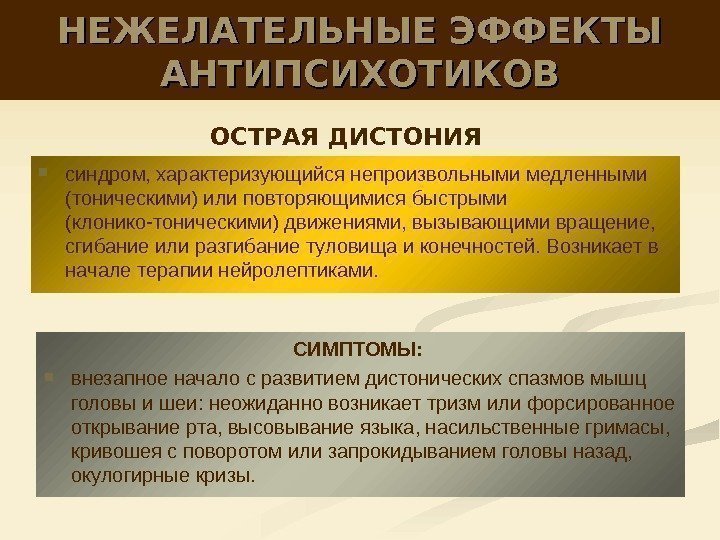 НЕЖЕЛАТЕЛЬНЫЕ ЭФФЕКТЫ АНТИПСИХОТИКОВ

ОСТРАЯ ДИСТОНИЯ

синдром, характеризующийся непроизвольными медленными (тоническими) или повторяющимися быстрыми (клонико-тоническими) движениями, вызывающими вращение, сгибание или разгибание туловища и конечностей. Возникает в начале терапии нейролептиками.

СИМПТОМЫ:

внезапное начало с развитием дистонических спазмов мышц головы и шеи: неожиданно возникает тризм или форсированное открывание рта, высовывание языка, насильственные гримасы, кривошея с поворотом или запрокидыванием головы назад, окулогирные кризы.